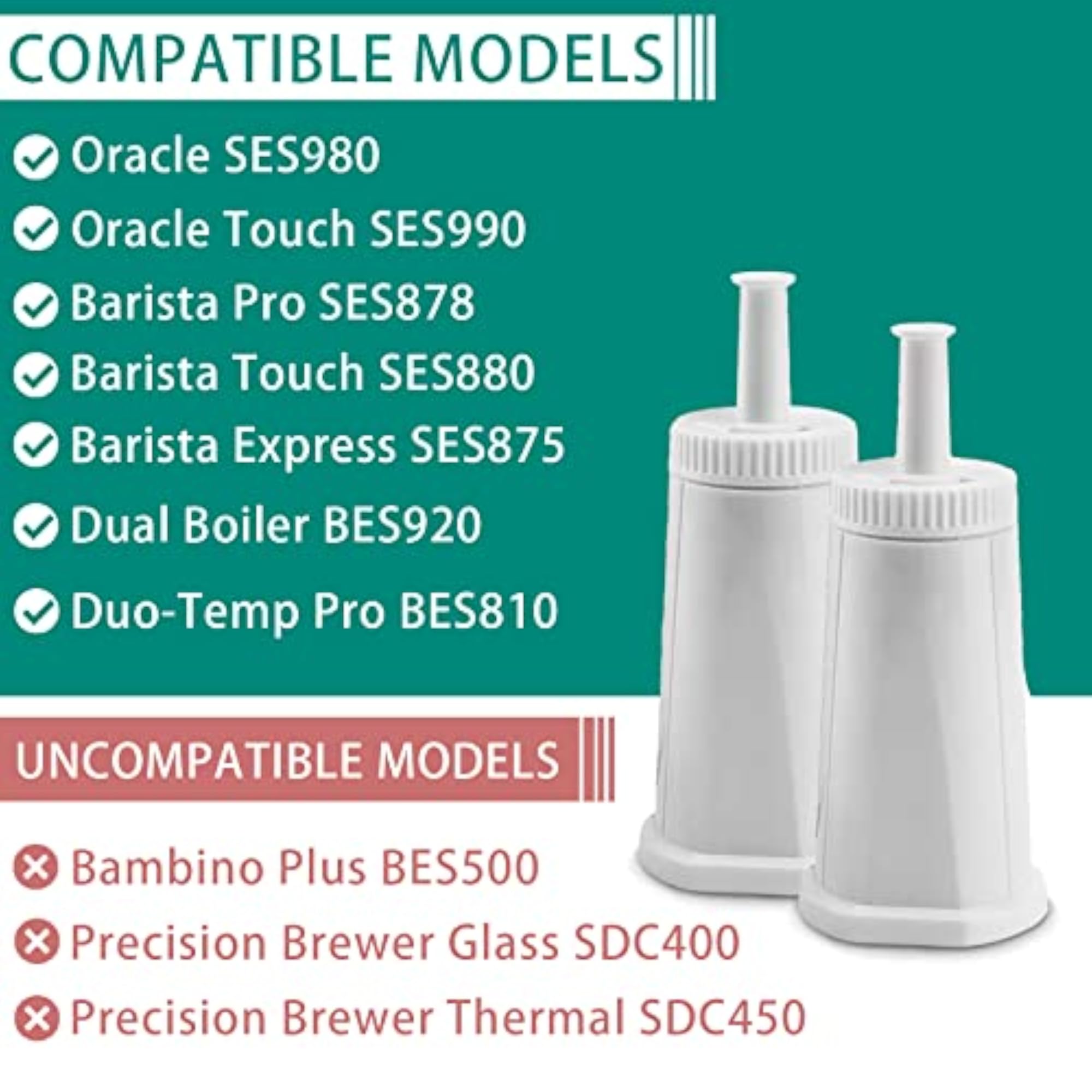 COMPATIBLE MODELS

Oracle SES980

Oracle Touch SES990

Barista Pro SES878

Barista Touch SES880

Barista Express SES875

Dual Boiler BES920

Duo-Temp Pro BES810

UNCOMPATIBLE MODELS

Bambino Plus BES500

Precision Brewer Glass SDC400

Precision Brewer Thermal SDC450